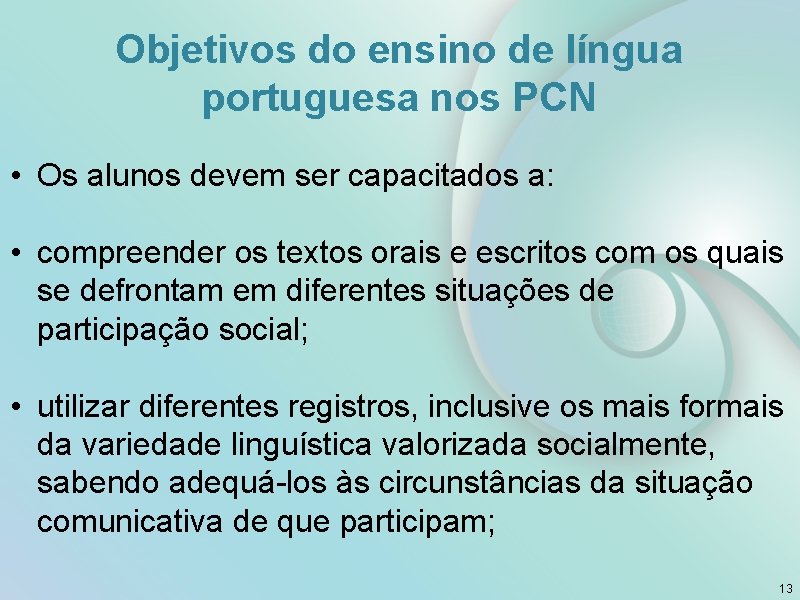 Objetivos do ensino de língua portuguesa nos PCN

• Os alunos devem ser capacitados a:

• compreender os textos orais e escritos com os quais se defrontam em diferentes situações de participação social;

• utilizar diferentes registros, inclusive os mais formais da variedade linguística valorizada socialmente, sabendo adequá-los às circunstâncias da situação comunicativa de que participam;

13